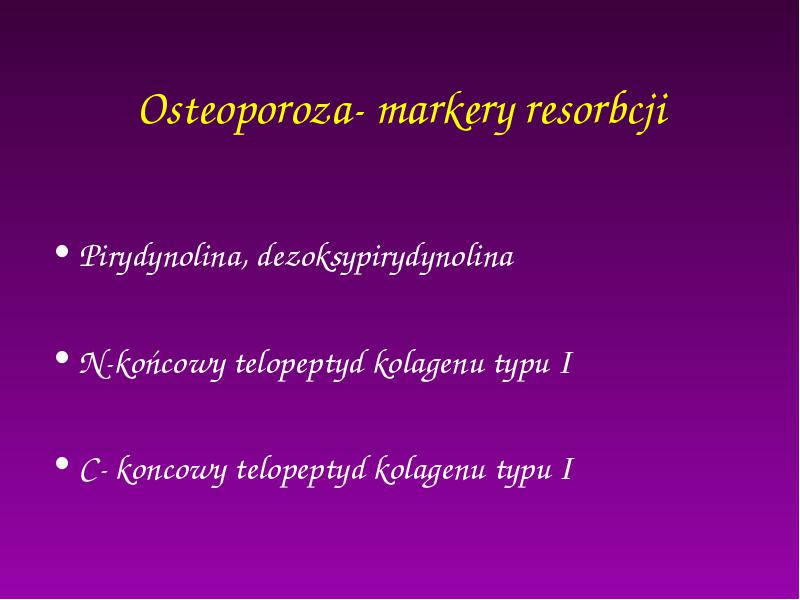 Osteoporoza- markery resorbcji

• Pirydynolina, dezoksypirydynolina

• N-końcowy telopeptyd kolagenu typu I

• C- koncowy telopeptyd kolagenu typu I